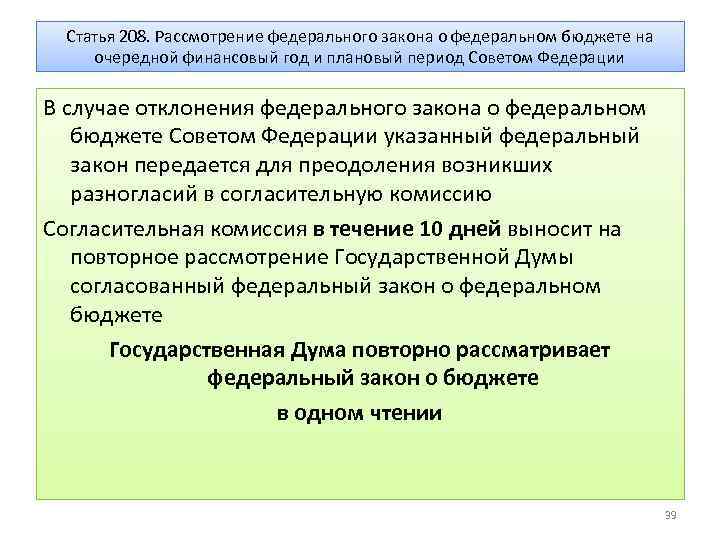 Статья 208. Рассмотрение федерального закона о федеральном бюджете на очередной финансовый год и плановый период Советом Федерации

В случае отклонения федерального закона о федеральном бюджете Советом Федерации указанный федеральный закон передается для преодоления возникших разногласий в согласительную комиссию

Согласительная комиссия в течение 10 дней выносит на повторное рассмотрение Государственной Думы согласованный федеральный закон о федеральном бюджете

Государственная Дума повторно рассматривает федеральный закон о бюджете в одном чтении

39